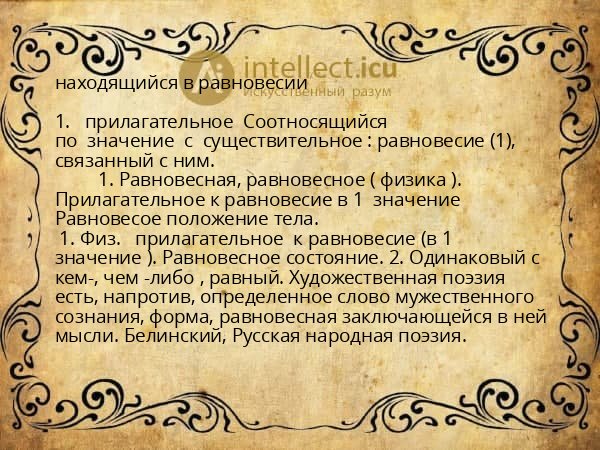 intellect.icu
Искусственный разум

находящийся в равновесии

1. прилагательное Соотносящийся по значение с существительное : равновесие (1), связанный с ним.

1. Равновесная, равновесное ( физика ). Прилагательное к равновесие в 1 значение Равновесое положение тела.

1. Физ. прилагательное к равновесие (в 1 значение ). Равновесное состояние. 2. Одинаковый с кем-, чем -либо , равный. Художественная поэзия есть, напротив, определенное слово мужественного сознания, форма, равновесная заключающейся в ней мысли. Белинский, Русская народная поэзия.